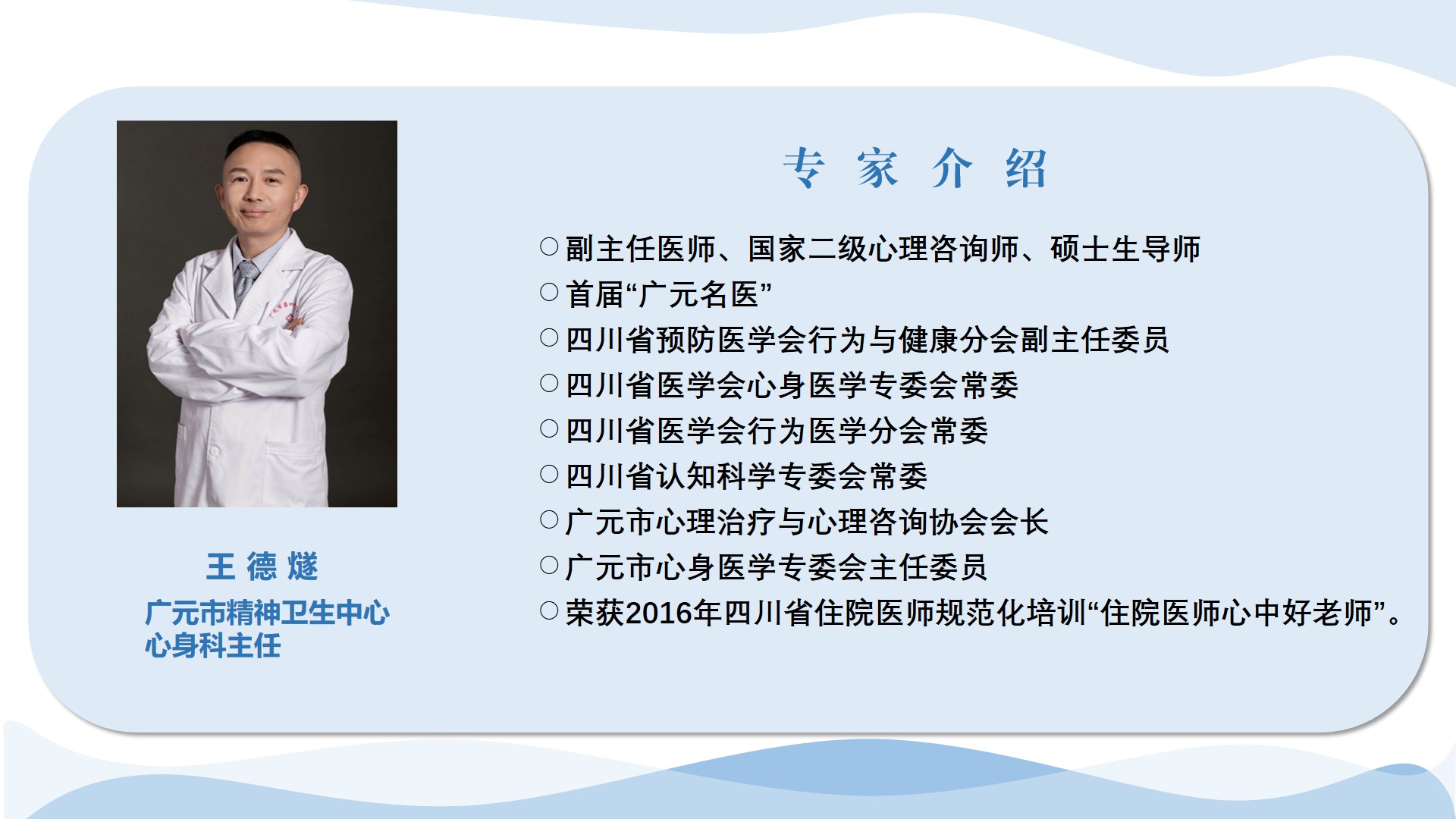 王 德 燧
广元市精神卫生中心
心身科主任

专 家 介 绍

○副主任医师、国家二级心理咨询师、硕士生导师
○首届“广元名医”
○四川省预防医学会行为与健康分会副主任委员
○四川省医学会心身医学专委会常委
○四川省医学会行为医学分会常委
○四川省认知科学专委会常委
○广元市心理治疗与心理咨询协会会长
○广元市心身医学专委会主任委员
○荣获2016年四川省住院医师规范化培训“住院医师心中好老师”。